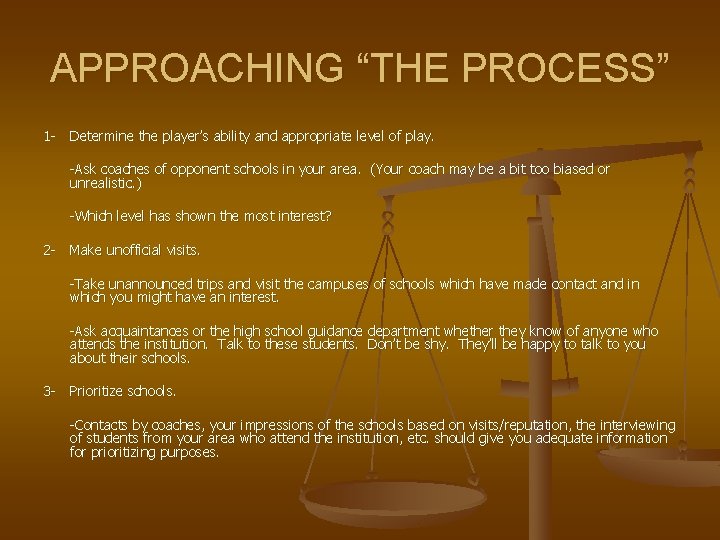 APPROACHING “THE PROCESS”

1- Determine the player’s ability and appropriate level of play.

-Ask coaches of opponent schools in your area. (Your coach may be a bit too biased or unrealistic.)

-Which level has shown the most interest?

2- Make unofficial visits.

-Take unannounced trips and visit the campuses of schools which have made contact and in which you might have an interest.

-Ask acquaintances or the high school guidance department whether they know of anyone who attends the institution. Talk to these students. Don’t be shy. They’ll be happy to talk to you about their schools.

3- Prioritize schools.

-Contacts by coaches, your impressions of the schools based on visits/reputation, the interviewing of students from your area who attend the institution, etc. should give you adequate information for prioritizing purposes.